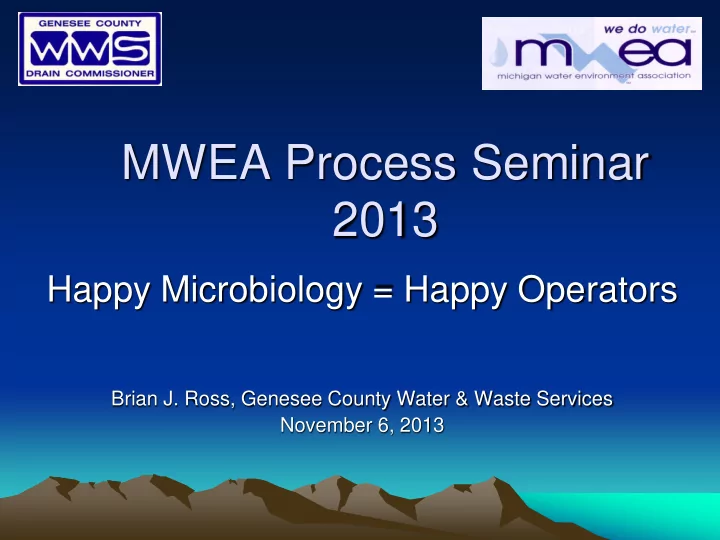 GENESEE COUNTY
WWS
DRAIN COMMISSIONER

we do water
mwea
michigan water environment association

MWEA Process Seminar 2013

Happy Microbiology = Happy Operators

Brian J. Ross, Genesee County Water & Waste Services
November 6, 2013